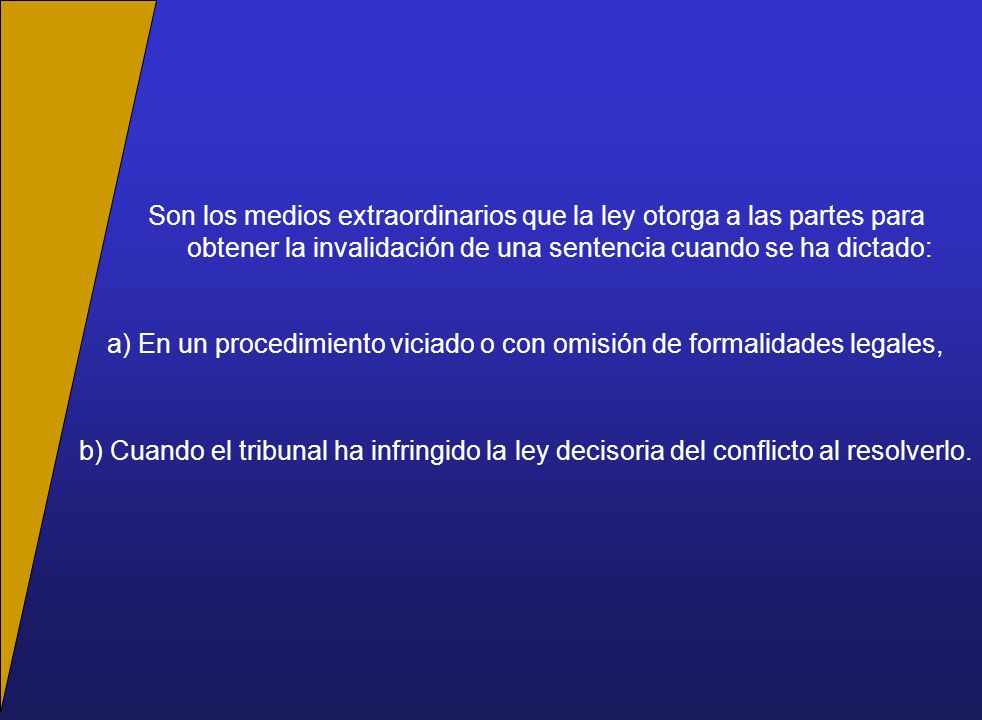 Son los medios extraordinarios que la ley otorga a las partes para obtener la invalidación de una sentencia cuando se ha dictado:

a) En un procedimiento viciado o con omisión de formalidades legales,

b) Cuando el tribunal ha infringido la ley decisoria del conflicto al resolverlo.